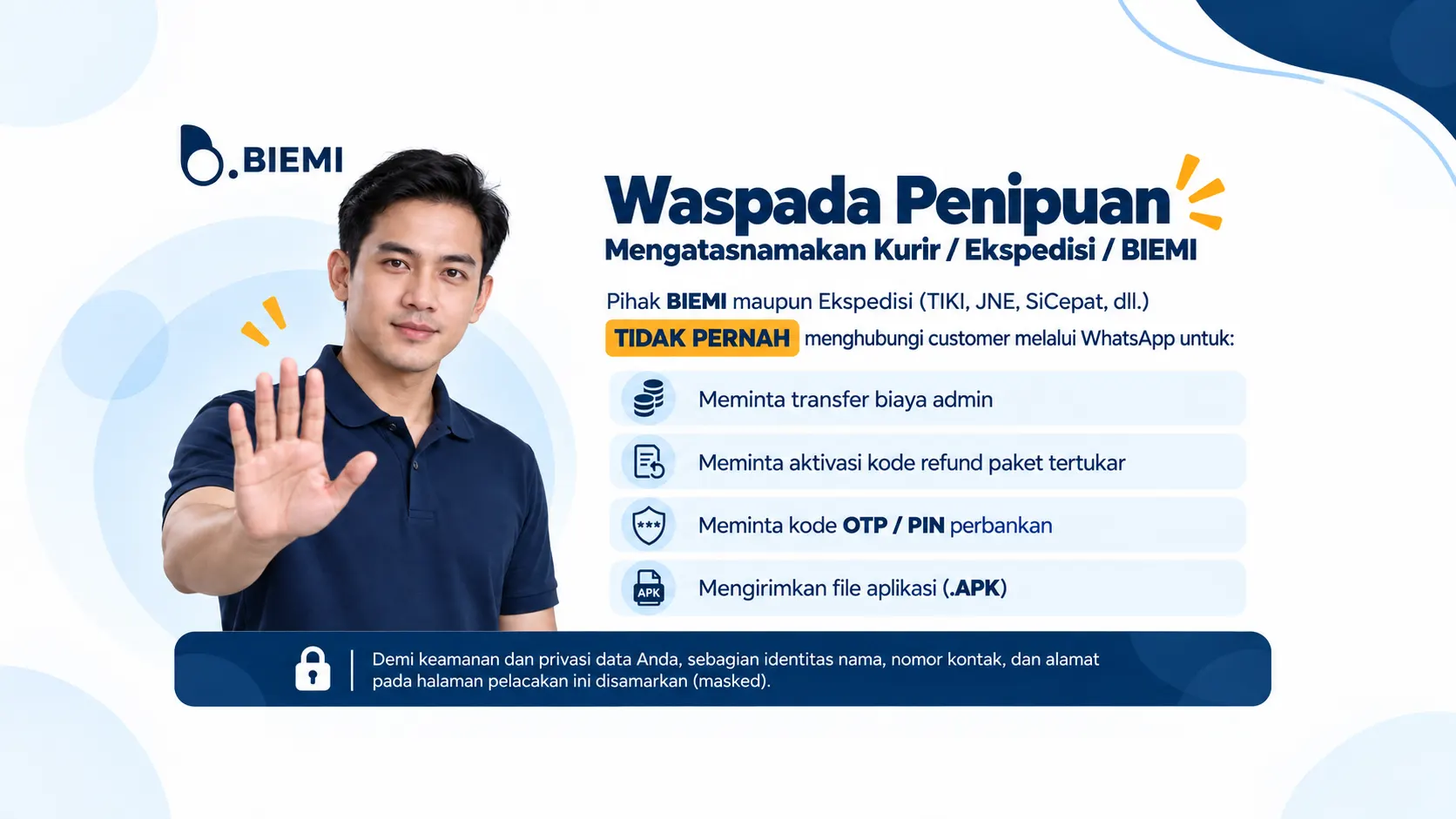 .BIEMI

Waspada Penipuan
Mengatasnamakan Kurir / Ekspedisi / BIEMI

Pihak BIEMI maupun Ekspedisi (TIKI, JNE, SiCepat, dll.)
TIDAK PERNAH menghubungi customer melalui WhatsApp untuk:

Meminta transfer biaya admin

Meminta aktivasi kode refund paket tertukar

***
Meminta kode OTP / PIN perbankan

APK
Mengirimkan file aplikasi (.APK)

Demi keamanan dan privasi data Anda, sebagian identitas nama, nomor kontak, dan alamat pada halaman pelacakan ini disamarkan (masked).